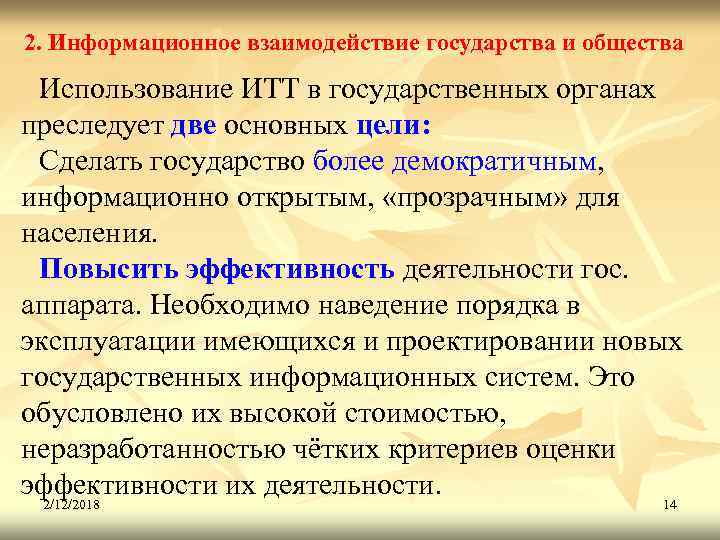 2. Информационное взаимодействие государства и общества

Использование ИТТ в государственных органах преследует две основных цели:

Сделать государство более демократичным, информационно открытым, «прозрачным» для населения.

Повысить эффективность деятельности гос. аппарата. Необходимо наведение порядка в эксплуатации имеющихся и проектировании новых государственных информационных систем. Это обусловлено их высокой стоимостью, неразработанностью чётких критериев оценки эффективности их деятельности.

2/12/2018

14